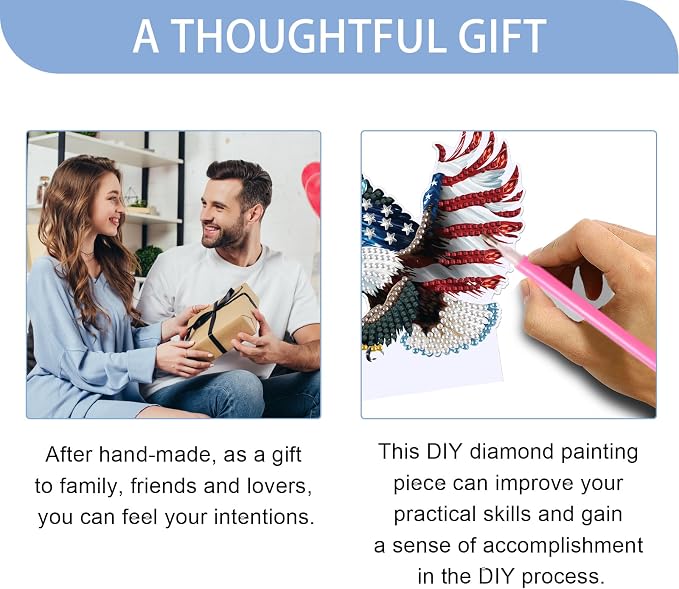 A THOUGHTFUL GIFT

After hand-made, as a gift to family, friends and lovers, you can feel your intentions.

This DIY diamond painting piece can improve your practical skills and gain a sense of accomplishment in the DIY process.